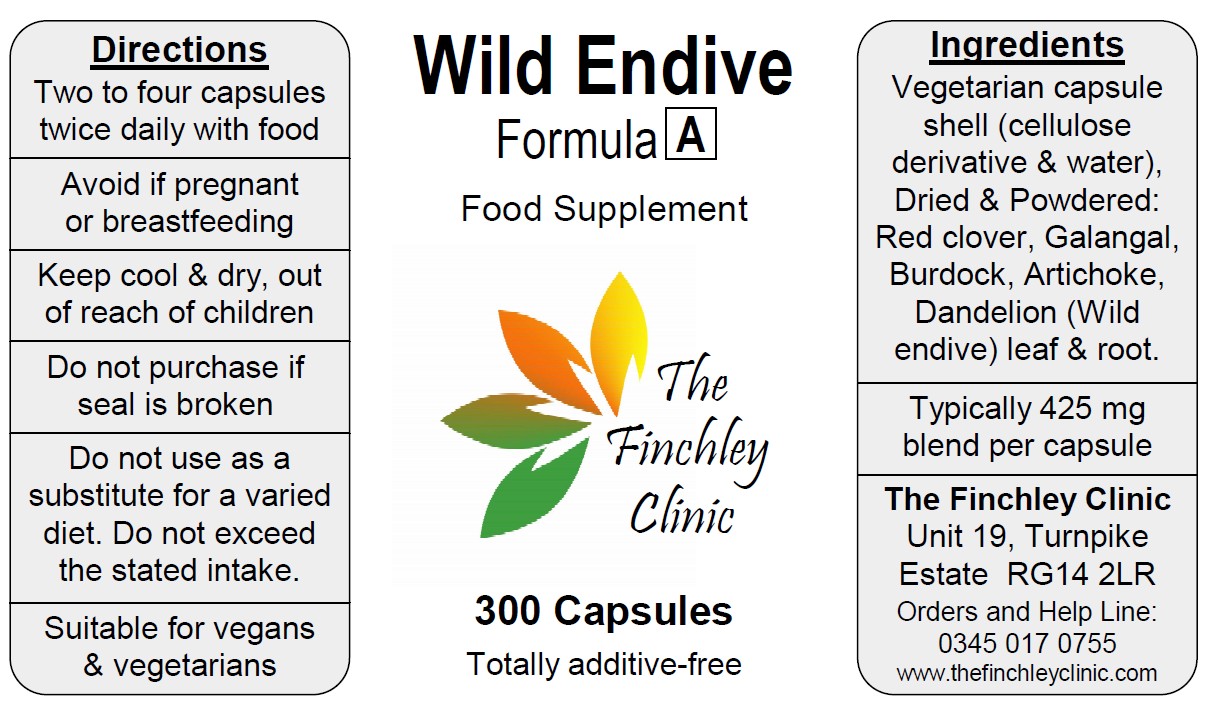 Directions
Two to four capsules twice daily with food

Avoid if pregnant or breastfeeding

Keep cool & dry, out of reach of children

Do not purchase if seal is broken

Do not use as a substitute for a varied diet. Do not exceed the stated intake.

Suitable for vegans & vegetarians

Wild Endive
Formula A

Food Supplement

The Finchley Clinic

300 Capsules
Totally additive-free

Ingredients
Vegetarian capsule shell (cellulose derivative & water), Dried & Powdered: Red clover, Galangal, Burdock, Artichoke, Dandelion (Wild endive) leaf & root.

Typically 425 mg blend per capsule

The Finchley Clinic
Unit 19, Turnpike Estate RG14 2LR
Orders and Help Line:
0345 017 0755
www.thefinchleyclinic.com